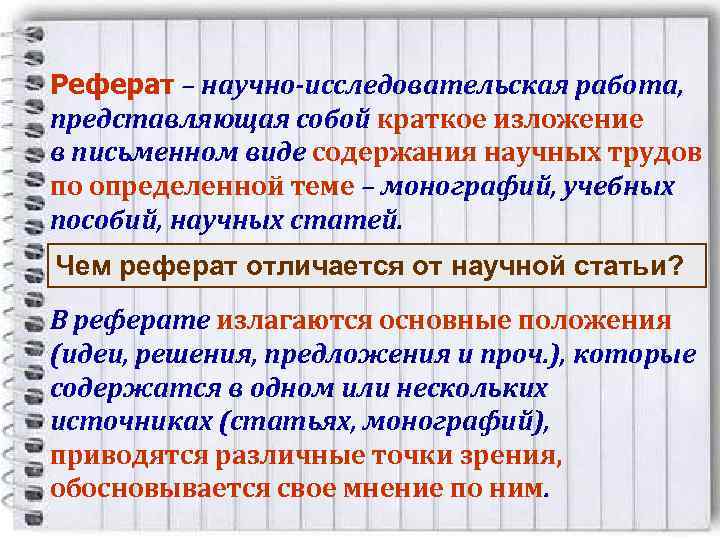 Реферат – научно-исследовательская работа, представляющая собой краткое изложение в письменном виде содержания научных трудов по определенной теме – монографий, учебных пособий, научных статей.

Чем реферат отличается от научной статьи?

В реферате излагаются основные положения (идеи, решения, предложения и проч.), которые содержатся в одном или нескольких источниках (статьях, монографий), приводятся различные точки зрения, обосновывается свое мнение по ним.